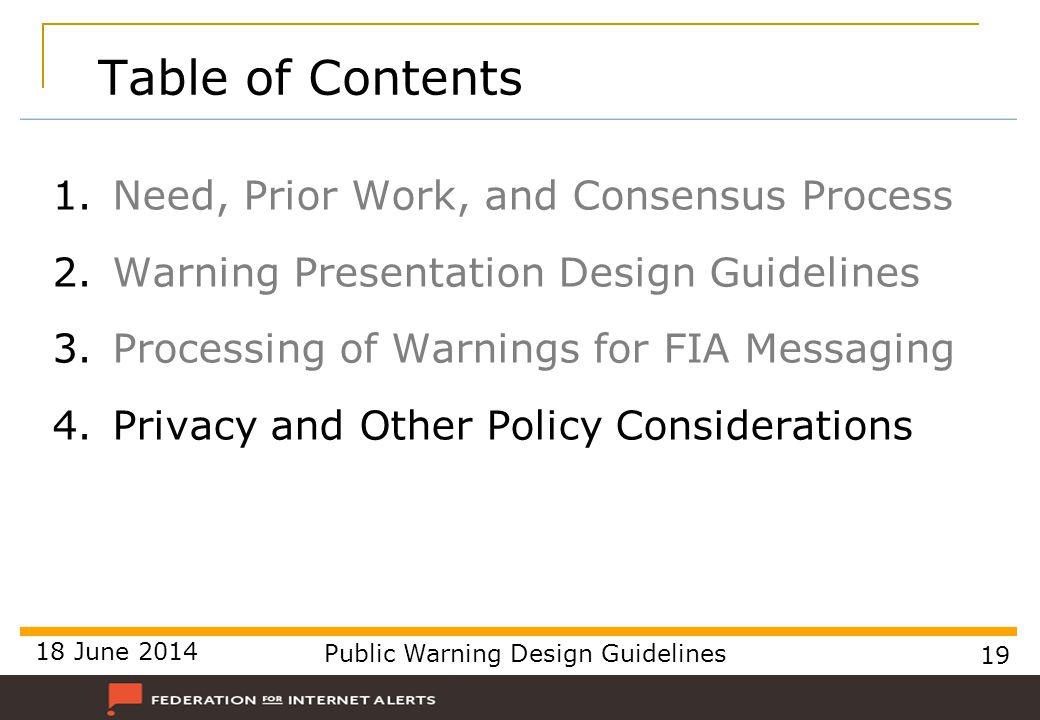 Table of Contents

1. Need, Prior Work, and Consensus Process
2. Warning Presentation Design Guidelines
3. Processing of Warnings for FIA Messaging
4. Privacy and Other Policy Considerations

18 June 2014

Public Warning Design Guidelines

19

FEDERATION FOR INTERNET ALERTS